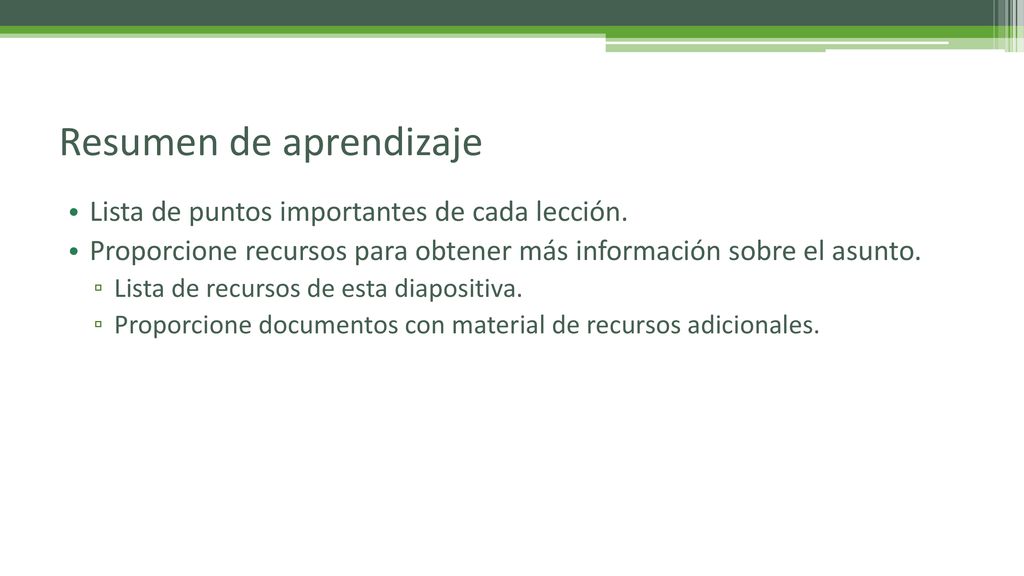 Resumen de aprendizaje

• Lista de puntos importantes de cada lección.
• Proporcione recursos para obtener más información sobre el asunto.
▫ Lista de recursos de esta diapositiva.
▫ Proporcione documentos con material de recursos adicionales.